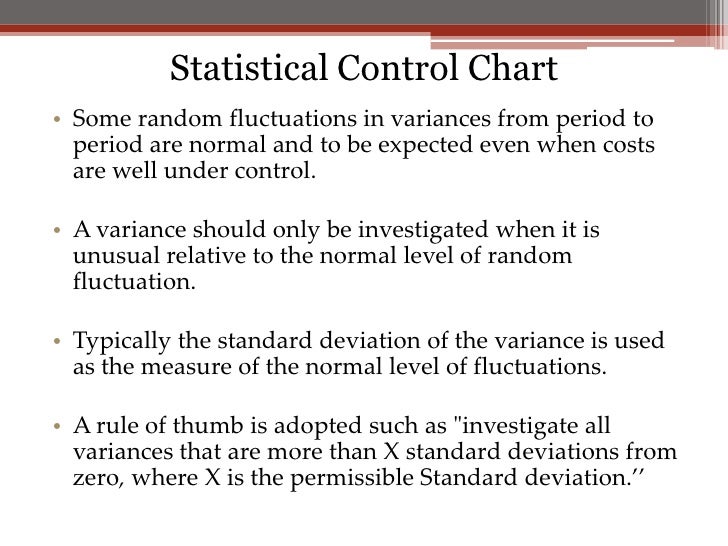 Statistical Control Chart

• Some random fluctuations in variances from period to period are normal and to be expected even when costs are well under control.

• A variance should only be investigated when it is unusual relative to the normal level of random fluctuation.

• Typically the standard deviation of the variance is used as the measure of the normal level of fluctuations.

• A rule of thumb is adopted such as "investigate all variances that are more than X standard deviations from zero, where X is the permissible Standard deviation.’’